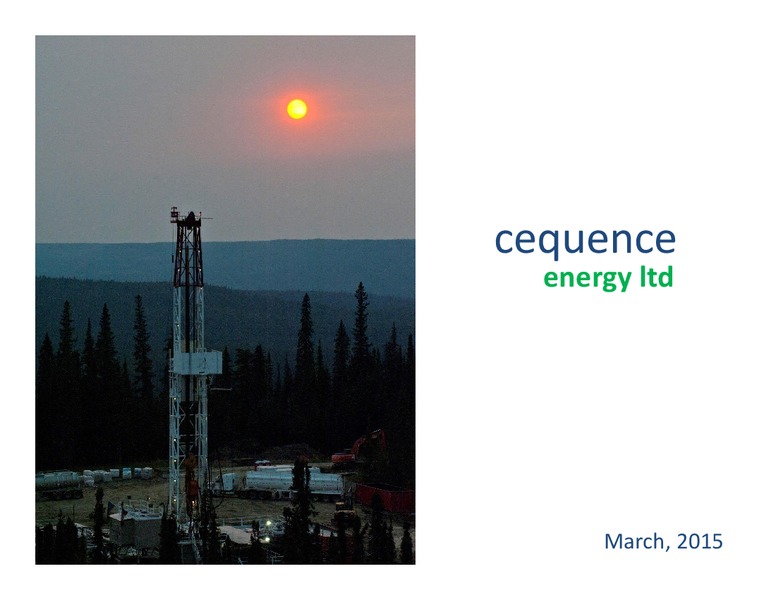 cequence
energy ltd

March, 2015